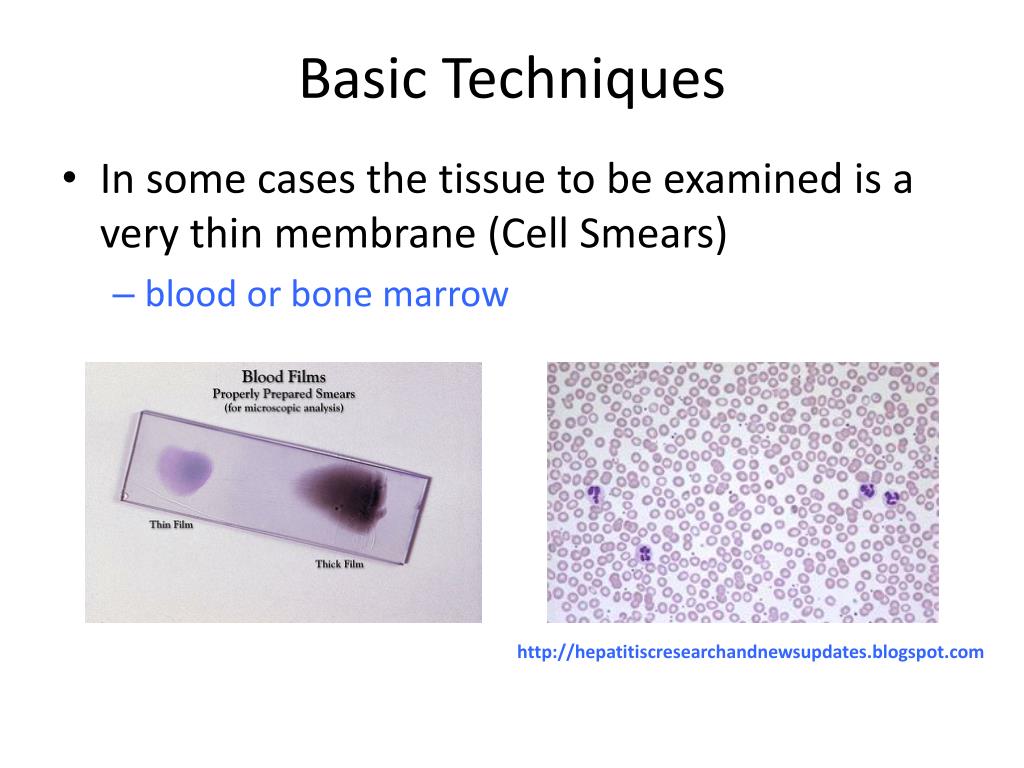 Basic Techniques

• In some cases the tissue to be examined is a very thin membrane (Cell Smears)

– blood or bone marrow

Blood Films
Properly Prepared Smears
(for microscopic analysis)

Thin Film

Thick Film

http://hepatitiscresearchandnewsupdates.blogspot.com